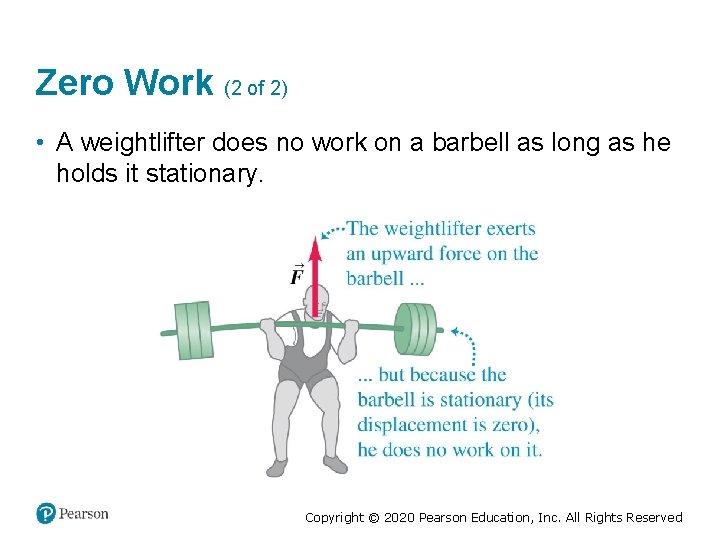 Zero Work (2 of 2)

• A weightlifter does no work on a barbell as long as he holds it stationary.

$\vec{F}$

The weightlifter exerts an upward force on the barbell ...

... but because the barbell is stationary (its displacement is zero), he does no work on it.

Pearson

Copyright © 2020 Pearson Education, Inc. All Rights Reserved